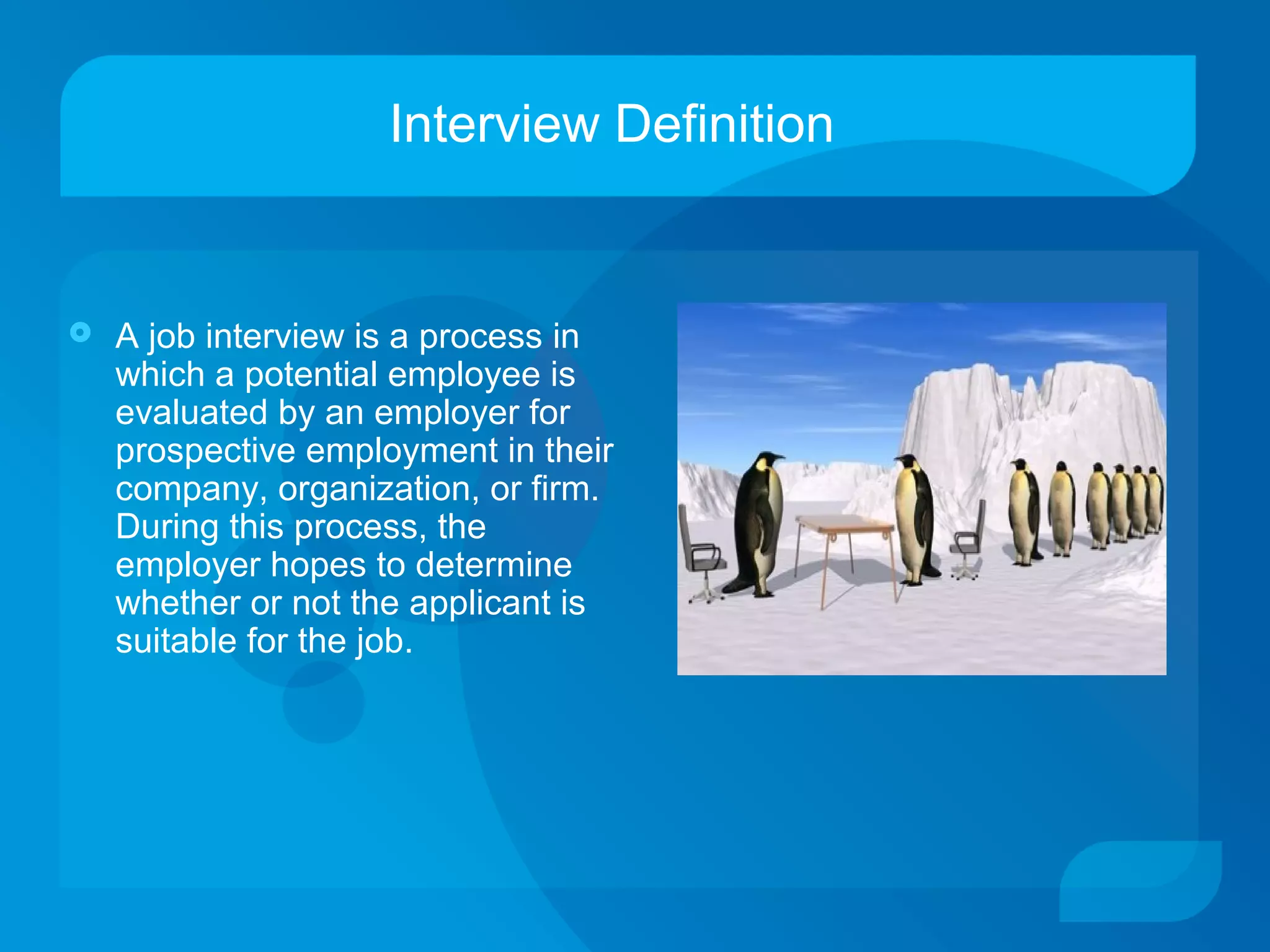 Interview Definition

A job interview is a process in which a potential employee is evaluated by an employer for prospective employment in their company, organization, or firm. During this process, the employer hopes to determine whether or not the applicant is suitable for the job.